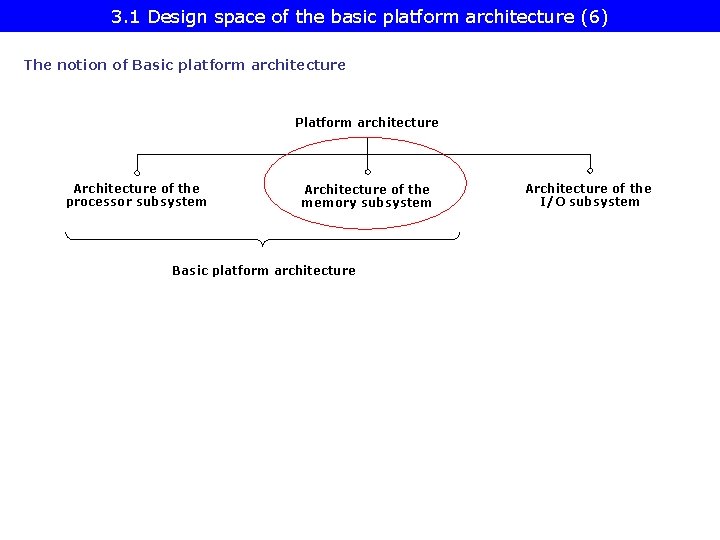 3.1 Design space of the basic platform architecture (6)

The notion of Basic platform architecture

Platform architecture

Architecture of the processor subsystem

Architecture of the memory subsystem

Architecture of the I/O subsystem

Basic platform architecture